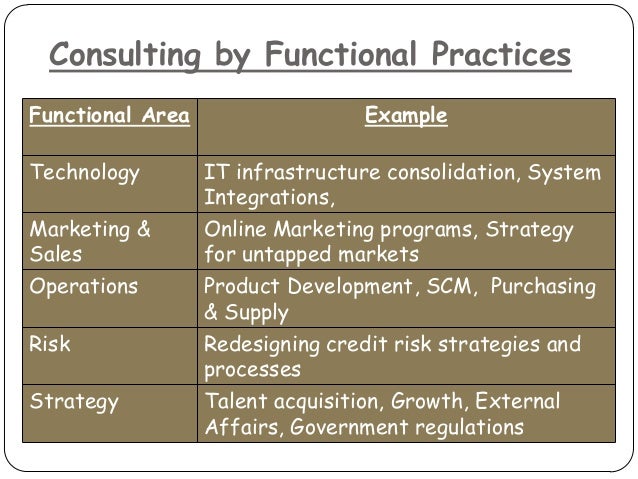 Consulting by Functional Practices

| Functional Area | Example |
|---|---|
| Technology | IT infrastructure consolidation, System Integrations, |
| Marketing & Sales | Online Marketing programs, Strategy for untapped markets |
| Operations | Product Development, SCM, Purchasing & Supply |
| Risk | Redesigning credit risk strategies and processes |
| Strategy | Talent acquisition, Growth, External Affairs, Government regulations |